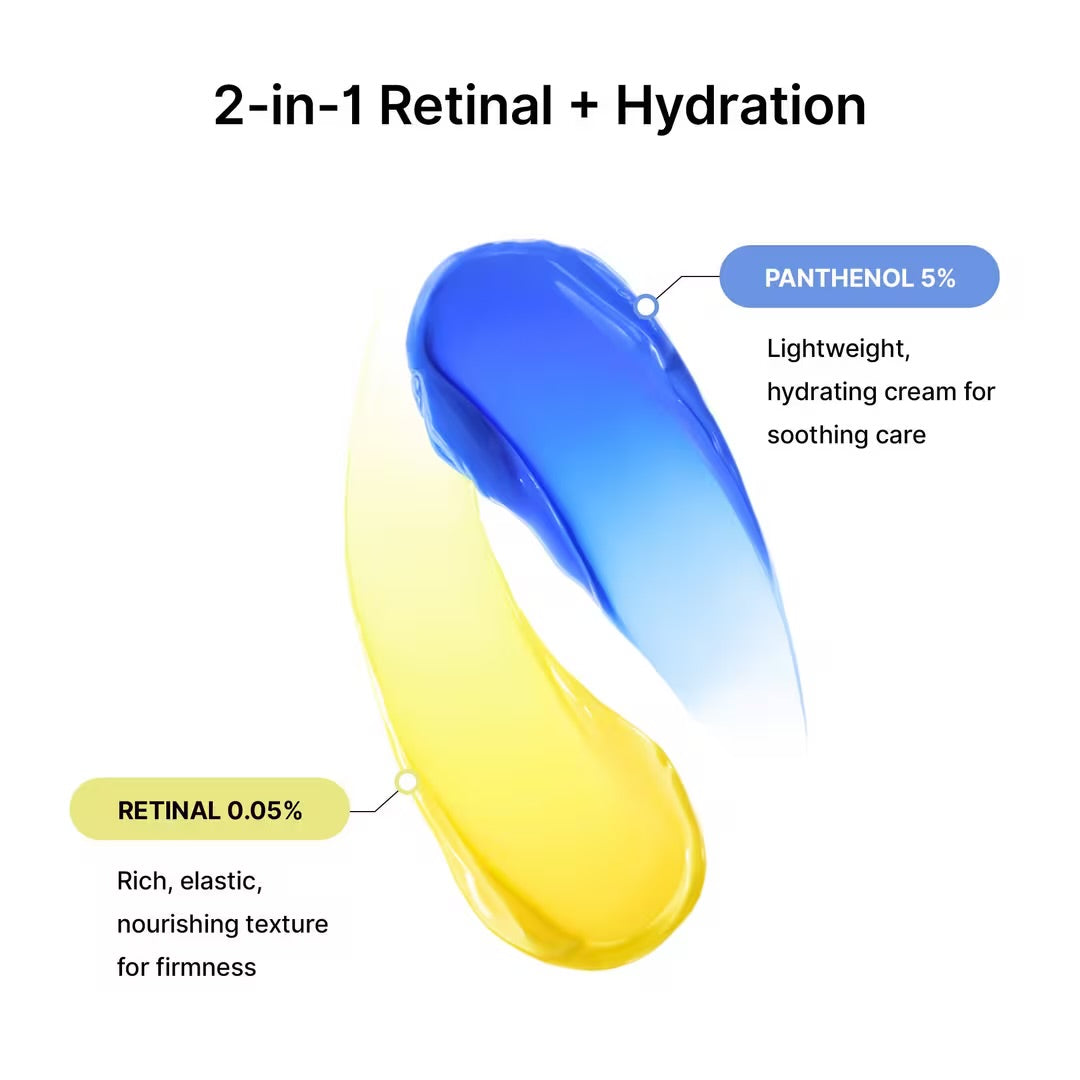 2-in-1 Retinal + Hydration

PANTHENOL 5%

Lightweight, hydrating cream for soothing care

RETINAL 0.05%

Rich, elastic, nourishing texture for firmness